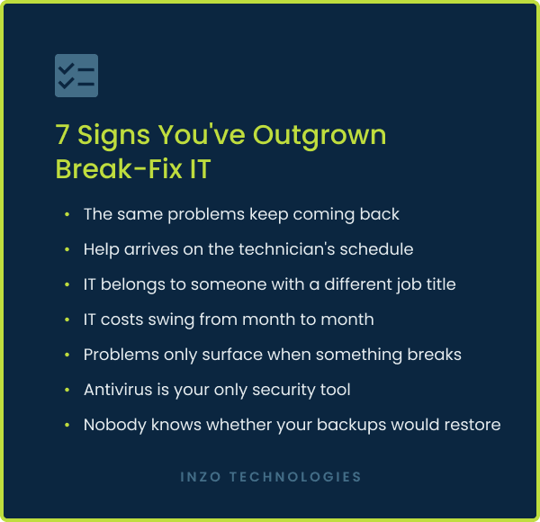 7 Signs You've Outgrown Break-Fix IT

• The same problems keep coming back
• Help arrives on the technician's schedule
• IT belongs to someone with a different job title
• IT costs swing from month to month
• Problems only surface when something breaks
• Antivirus is your only security tool
• Nobody knows whether your backups would restore

INZO TECHNOLOGIES